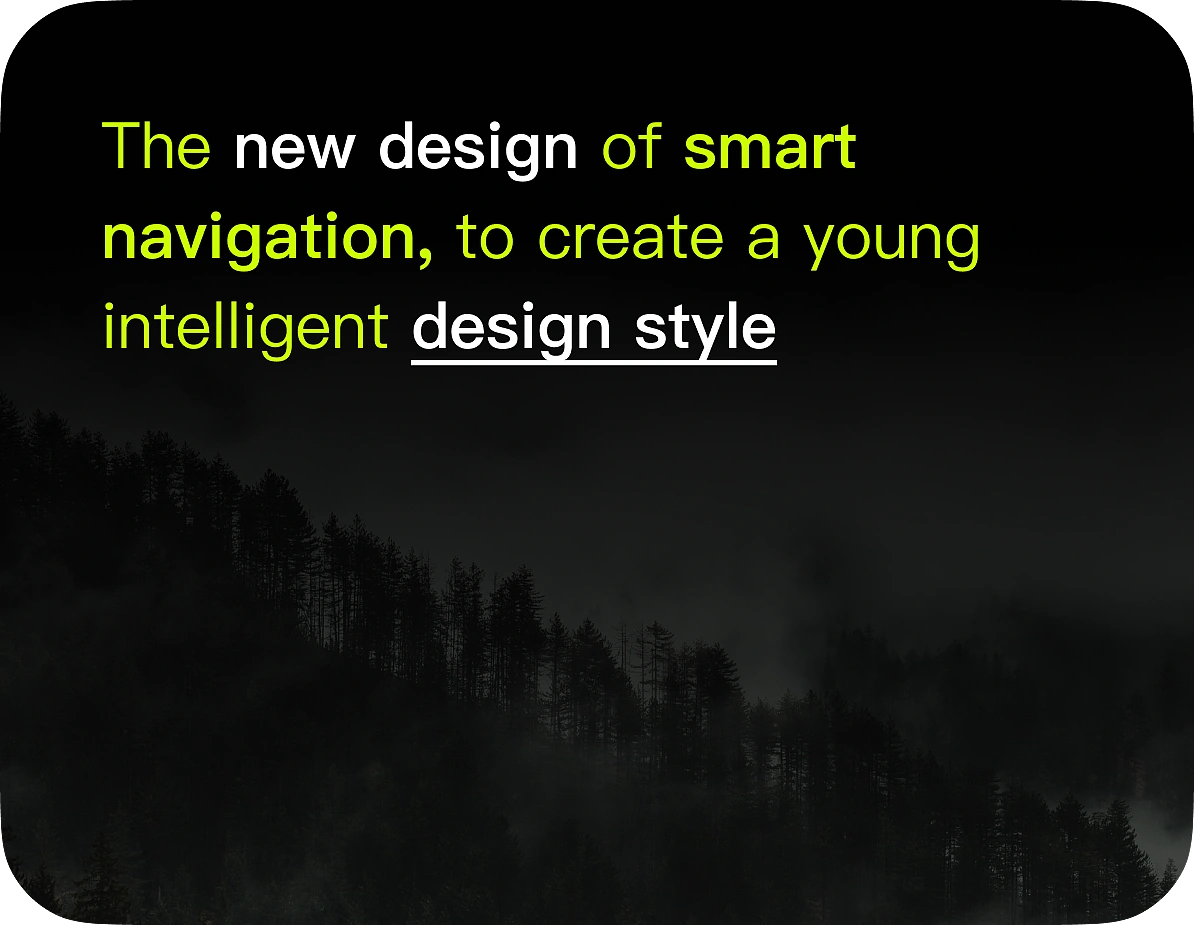 The new design of smart navigation, to create a young intelligent design style